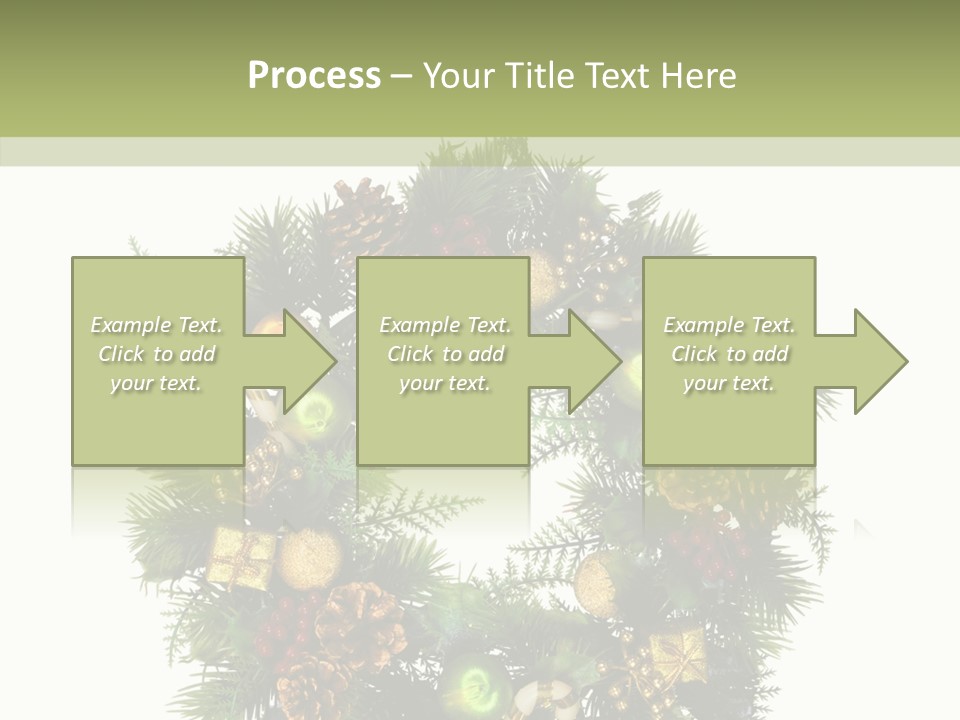 Process – Your Title Text Here

Example Text. Click to add your text.

Example Text. Click to add your text.

Example Text. Click to add your text.